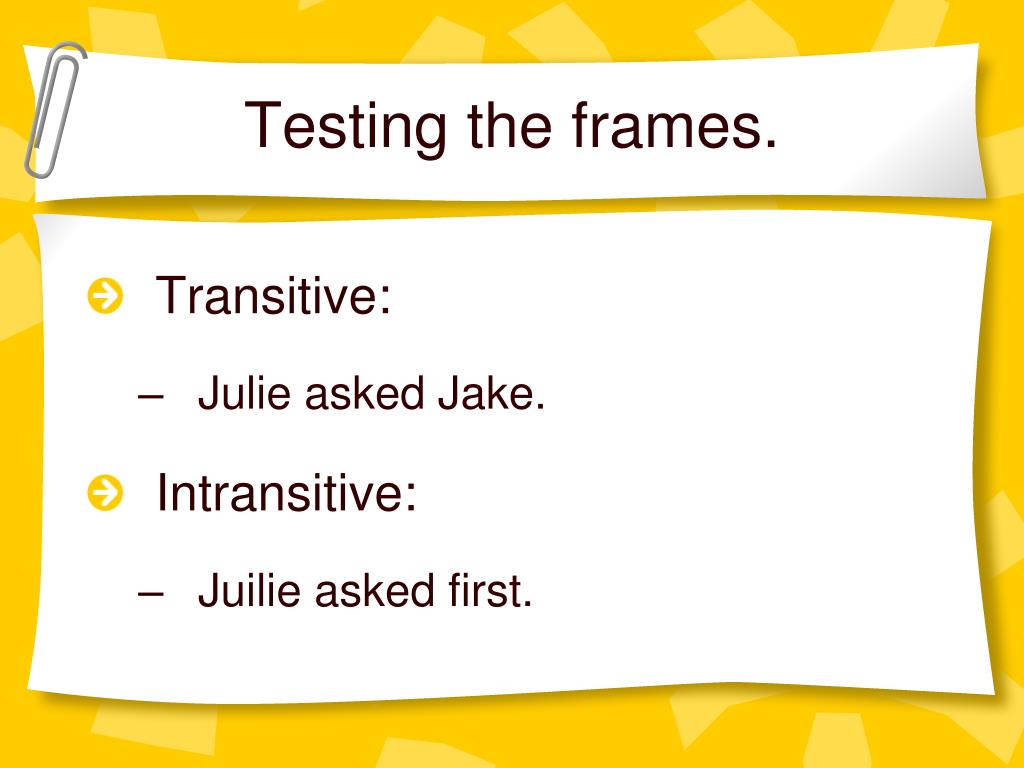 Testing the frames.

Transitive:

– Julie asked Jake.

Intransitive:

– Juilie asked first.